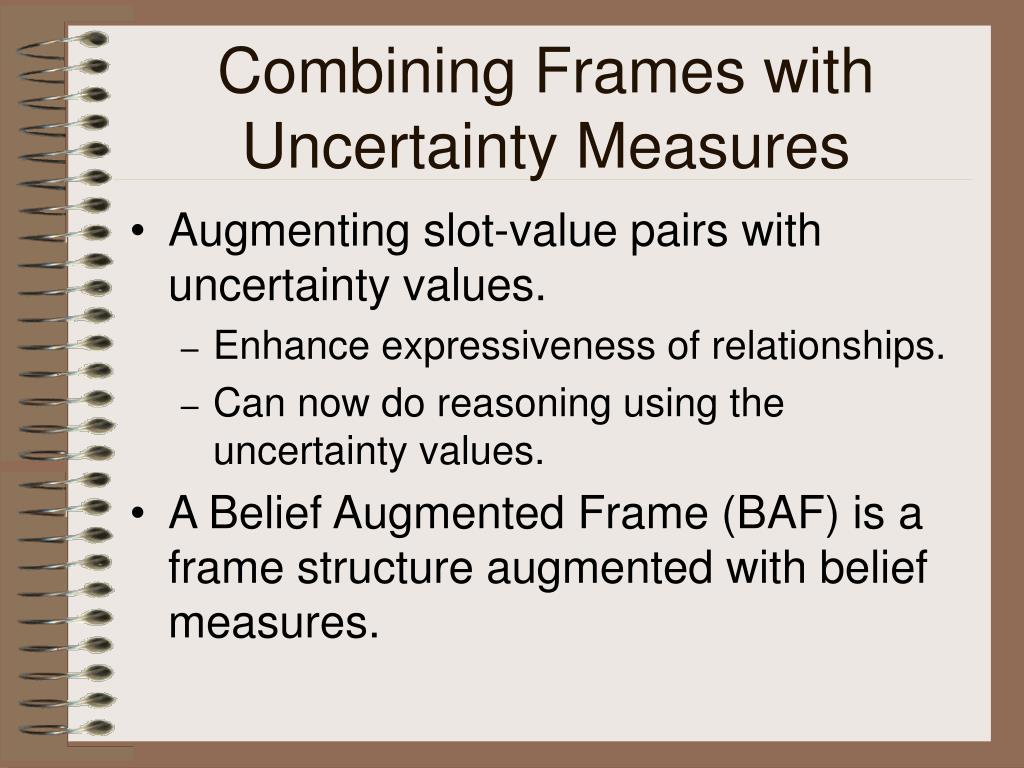 Combining Frames with Uncertainty Measures

• Augmenting slot-value pairs with uncertainty values.
  – Enhance expressiveness of relationships.
  – Can now do reasoning using the uncertainty values.
• A Belief Augmented Frame (BAF) is a frame structure augmented with belief measures.